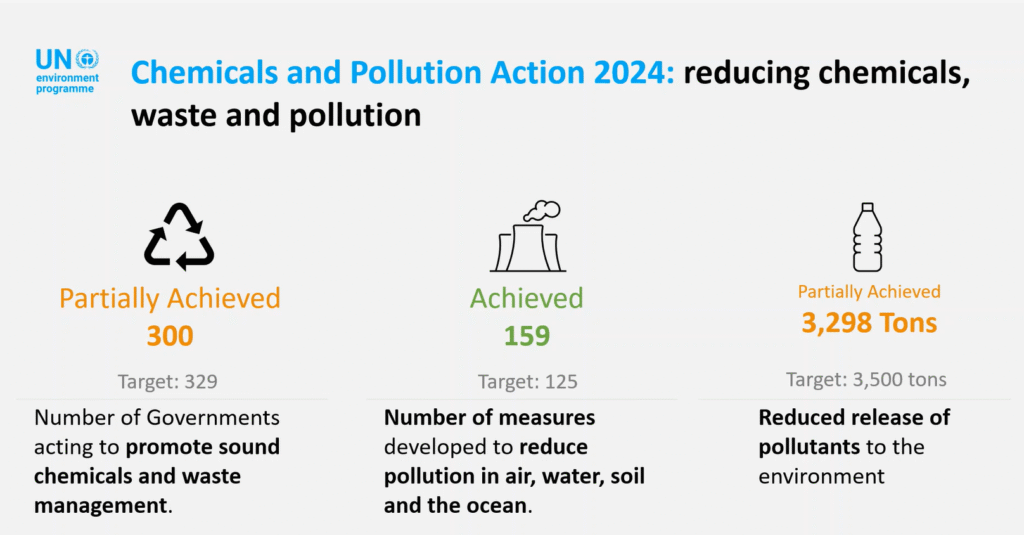 UN environment programme

Chemicals and Pollution Action 2024: reducing chemicals, waste and pollution

Partially Achieved
300
Target: 329
Number of Governments acting to promote sound chemicals and waste management.

Achieved
159
Target: 125
Number of measures developed to reduce pollution in air, water, soil and the ocean.

Partially Achieved
3,298 Tons
Target: 3,500 tons
Reduced release of pollutants to the environment